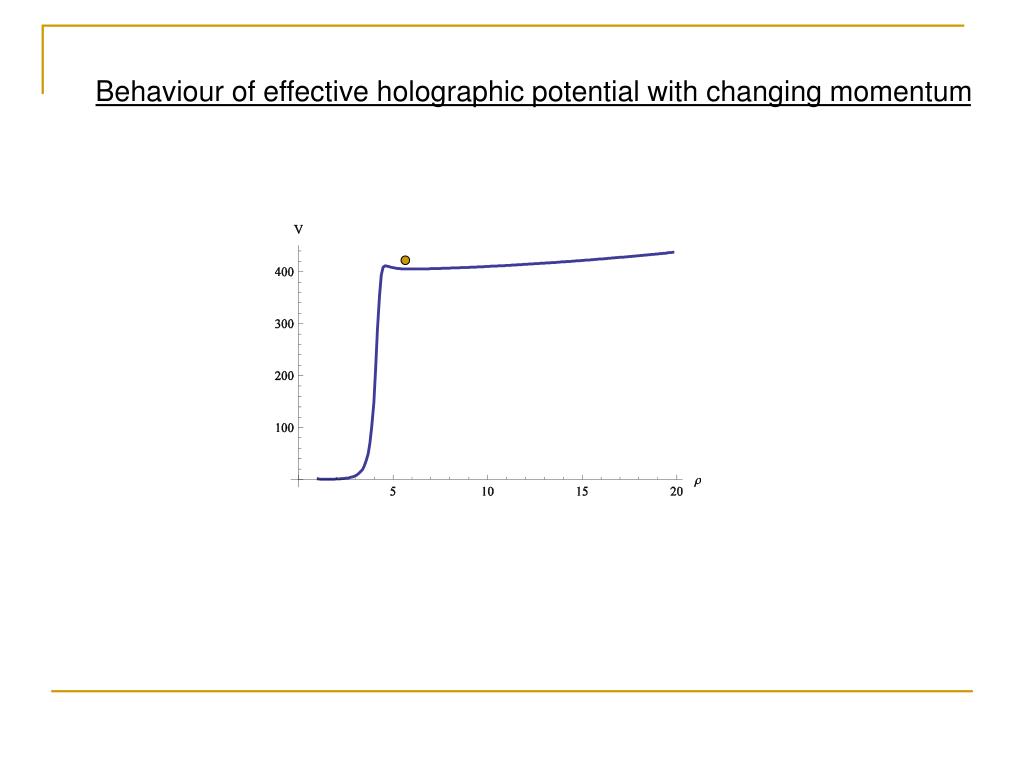 Behaviour of effective holographic potential with changing momentum

V

400

300

200

100

5

10

15

20

$\rho$